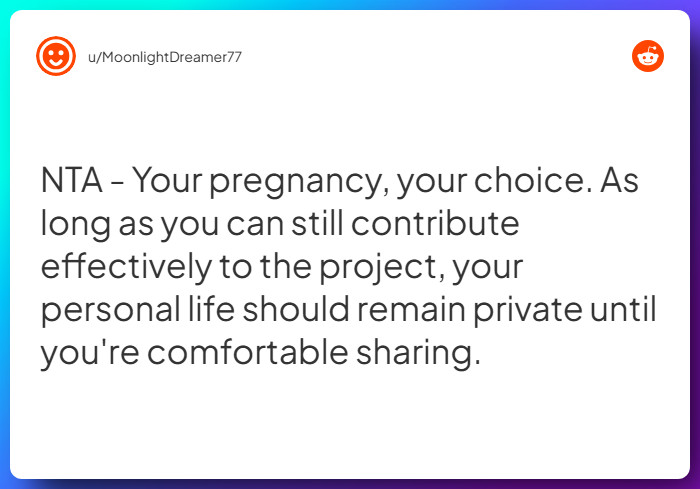 u/MoonlightDreamer77

NTA - Your pregnancy, your choice. As long as you can still contribute effectively to the project, your personal life should remain private until you're comfortable sharing.